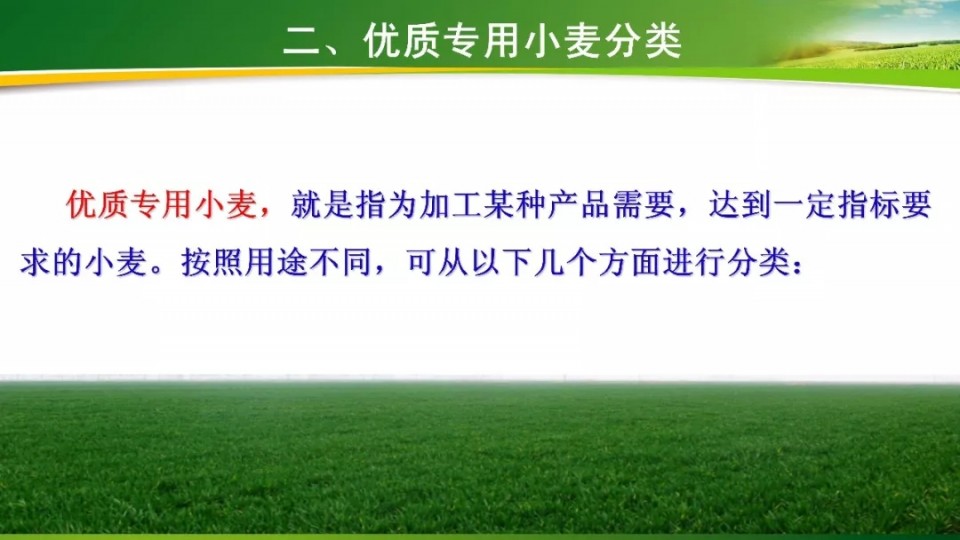 二、优质专用小麦分类

优质专用小麦，就是指为加工某种产品需要，达到一定指标要求的小麦。按照用途不同，可从以下几个方面进行分类：